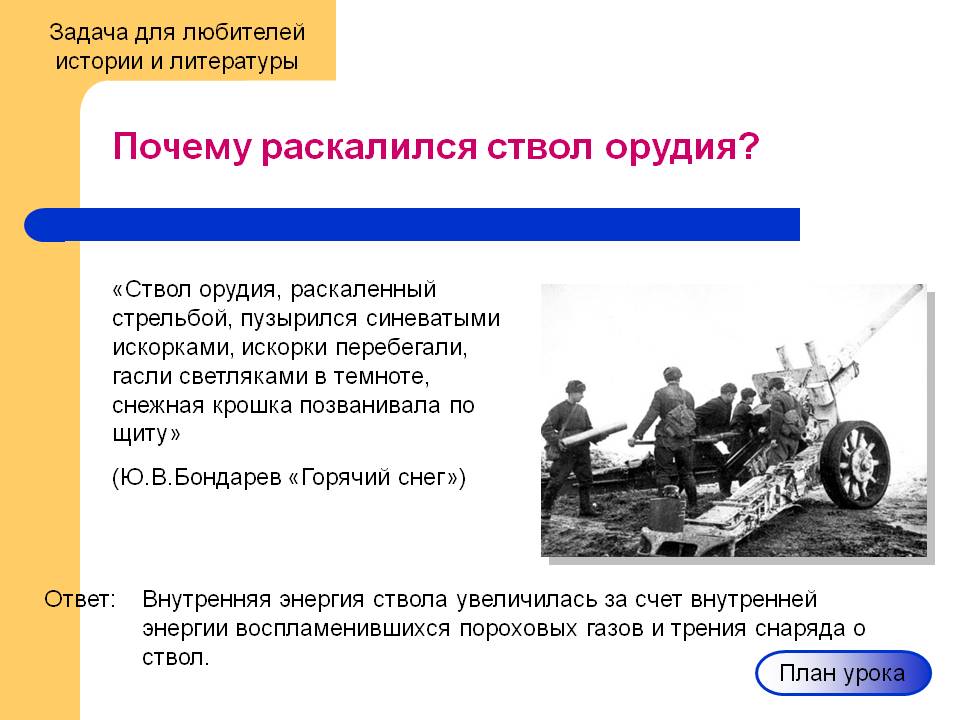 Задача для любителей истории и литературы

Почему раскалился ствол орудия?

«Ствол орудия, раскаленный стрельбой, пузырился синеватыми искорками, искорки перебегали, гасли светляками в темноте, снежная крошка позванивала по щиту»

(Ю.В.Бондарев «Горячий снег»)

Ответ: Внутренняя энергия ствола увеличилась за счет внутренней энергии воспламенившихся пороховых газов и трения снаряда о ствол.

План урока